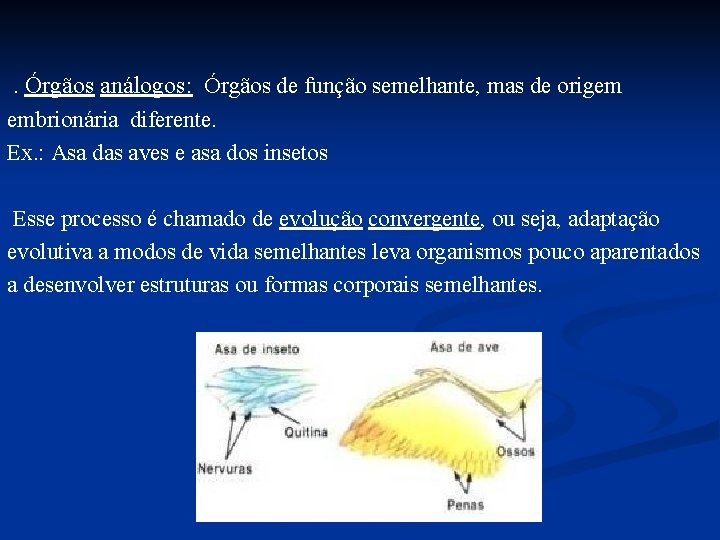 . Órgãos análogos: Órgãos de função semelhante, mas de origem embrionária diferente.
Ex.: Asa das aves e asa dos insetos

Esse processo é chamado de evolução convergente, ou seja, adaptação evolutiva a modos de vida semelhantes leva organismos pouco aparentados a desenvolver estruturas ou formas corporais semelhantes.

Asa de inseto
Quitina
Nervuras
Asa de ave
Ossos
Penas